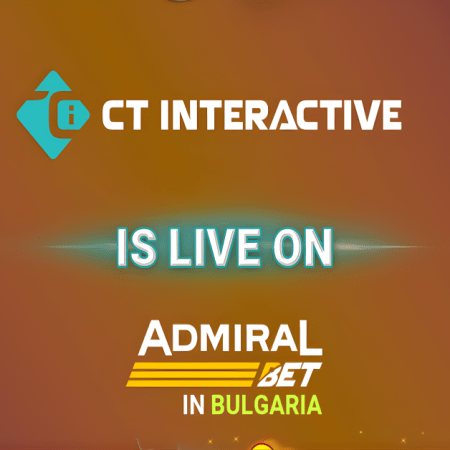 CT INTERACTIVE

IS LIVE ON

ADMIRAL BET

IN BULGARIA